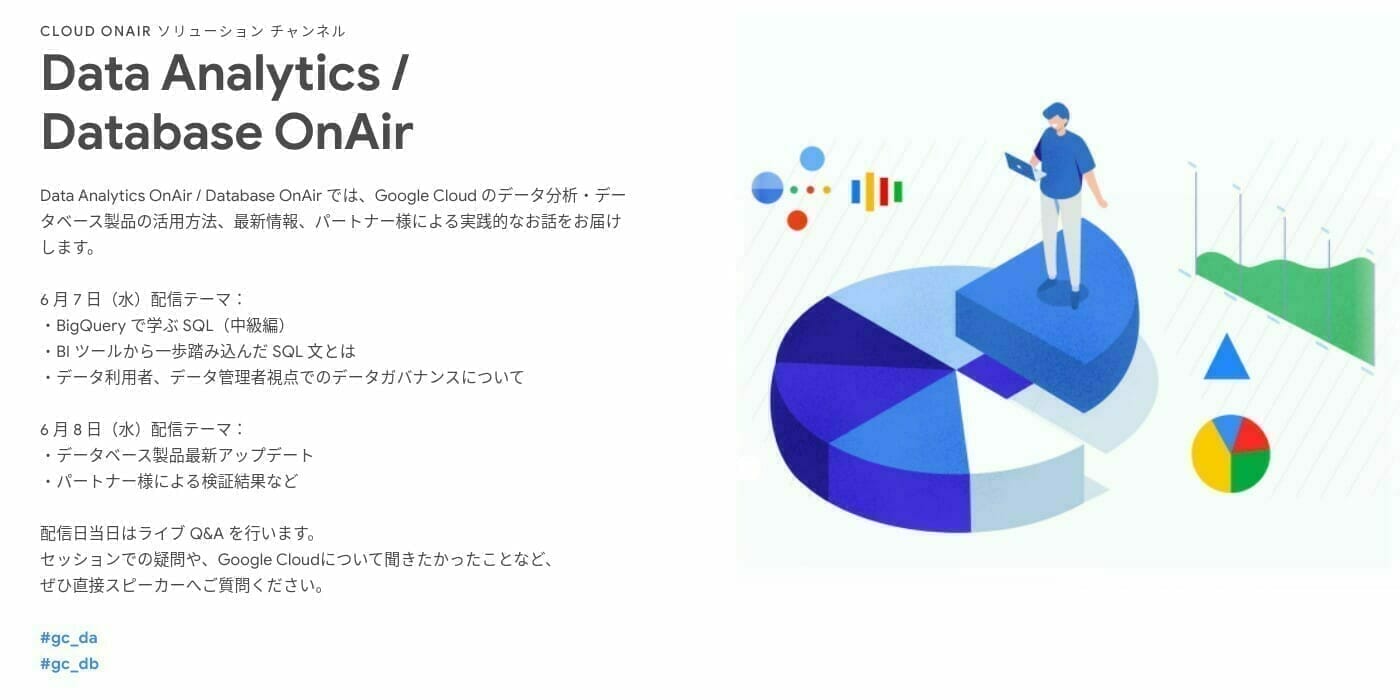 CLOUD ONAIR ソリューション チャンネル

Data Analytics / Database OnAir

Data Analytics OnAir / Database OnAir では、Google Cloud のデータ分析・データベース製品の活用方法、最新情報、パートナー様による実践的なお話をお届けします。

6 月 7 日（水）配信テーマ：
・BigQuery で学ぶ SQL（中級編）
・BI ツールから一歩踏み込んだ SQL 文とは
・データ利用者、データ管理者視点でのデータガバナンスについて

6 月 8 日（水）配信テーマ：
・データベース製品最新アップデート
・パートナー様による検証結果など

配信日当日はライブ Q&A を行います。
セッションでの疑問や、Google Cloudについて聞きたかったことなど、
ぜひ直接スピーカーへご質問ください。

#gc_da
#gc_db